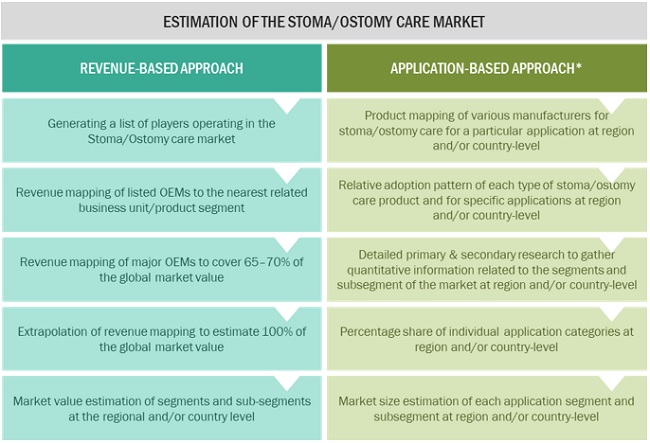 ESTIMATION OF THE STOMA/OSTOMY CARE MARKET

REVENUE-BASED APPROACH

Generating a list of players operating in the Stoma/Ostomy care market

Revenue mapping of listed OEMs to the nearest related business unit/product segment

Revenue mapping of major OEMs to cover 65–70% of the global market value

Extrapolation of revenue mapping to estimate 100% of the global market value

Market value estimation of segments and sub-segments at the regional and/or country level

APPLICATION-BASED APPROACH*

Product mapping of various manufacturers for stoma/ostomy care for a particular application at region and/or country-level

Relative adoption pattern of each type of stoma/ostomy care product and for specific applications at region and/or country-level

Detailed primary & secondary research to gather quantitative information related to the segments and subsegment of the market at region and/or country-level

Percentage share of individual application categories at region and/or country-level

Market size estimation of each application segment and subsegment at region and/or country-level